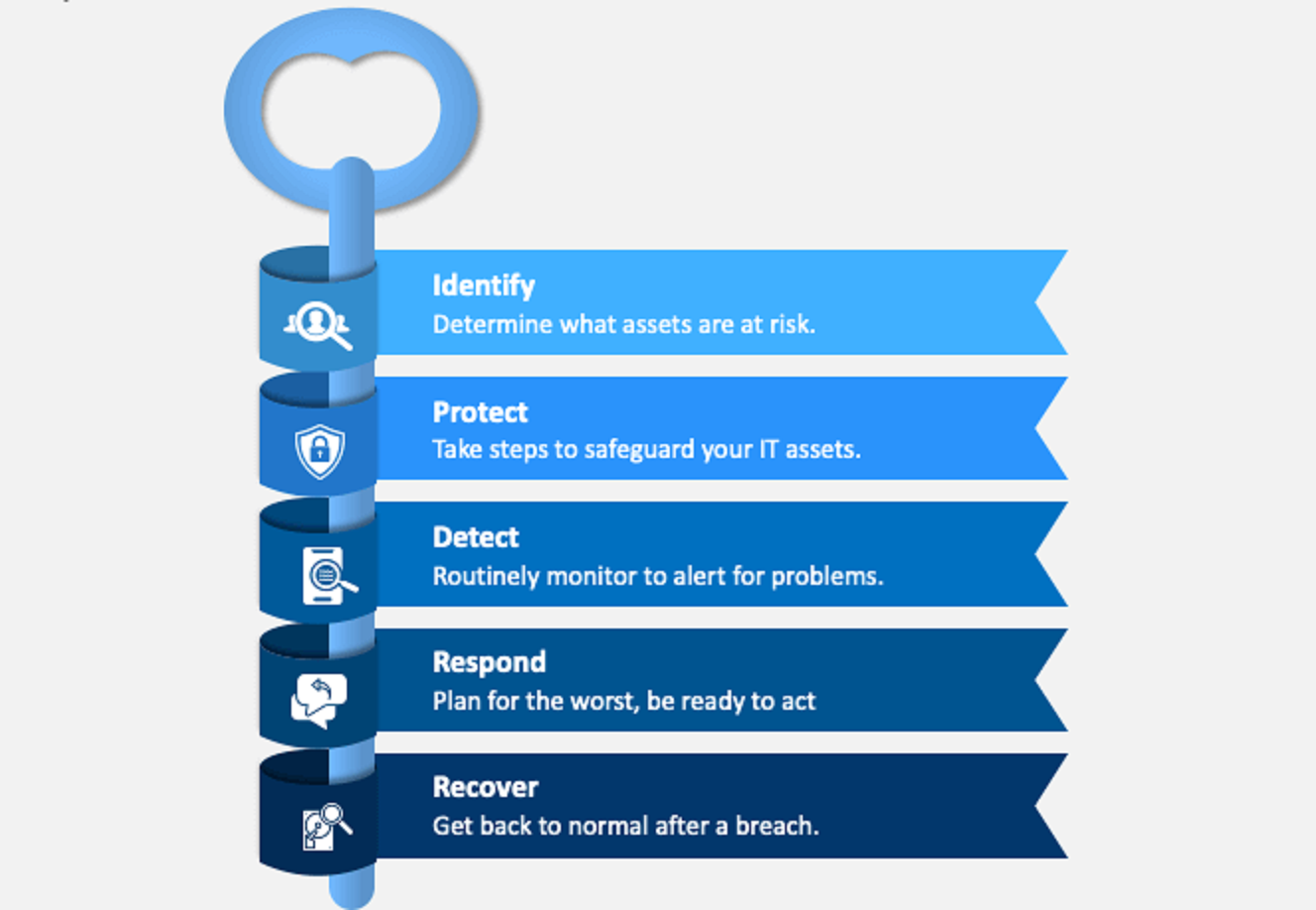 Identify
Determine what assets are at risk.

Protect
Take steps to safeguard your IT assets.

Detect
Routinely monitor to alert for problems.

Respond
Plan for the worst, be ready to act

Recover
Get back to normal after a breach.